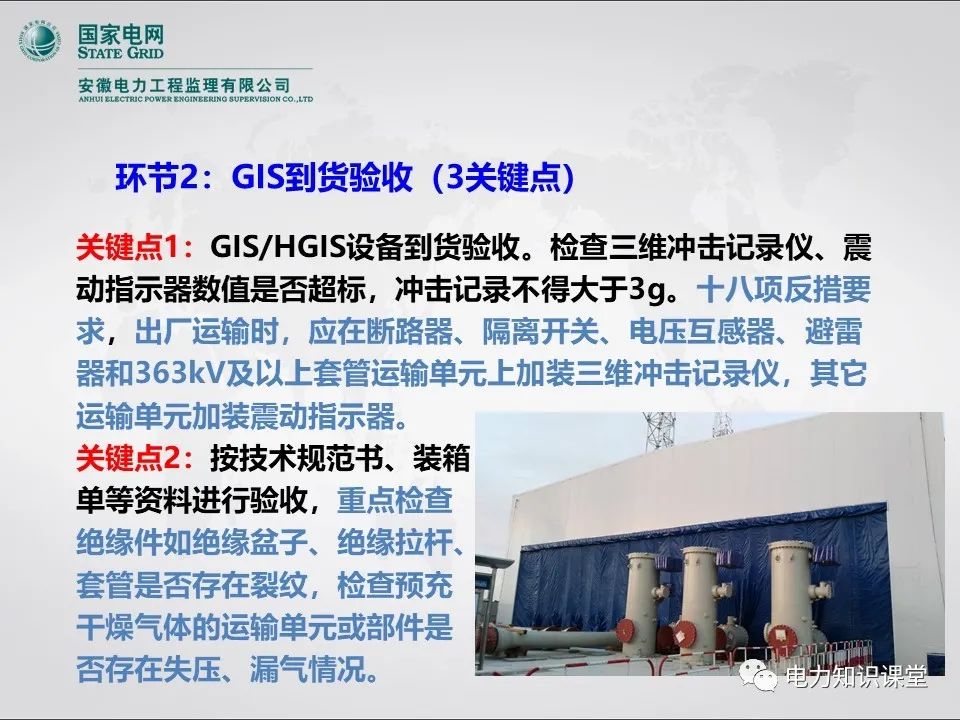 国家电网
STATE GRID
安徽电力工程监理有限公司
ANHUI ELECTRIC POWER ENGINEERING SUPERVISION CO.,LTD

环节2：GIS到货验收（3关键点）

关键点1：GIS/HGIS设备到货验收。检查三维冲击记录仪、震动指示器数值是否超标，冲击记录不得大于3g。十八项反措要求，出厂运输时，应在断路器、隔离开关、电压互感器、避雷器和363kV及以上套管运输单元上加装三维冲击记录仪，其它运输单元加装震动指示器。

关键点2：按技术规范书、装箱单等资料进行验收，重点检查绝缘件如绝缘盆子、绝缘拉杆、套管是否存在裂纹，检查预充干燥气体的运输单元或部件是否存在失压、漏气情况。

电力知识课堂